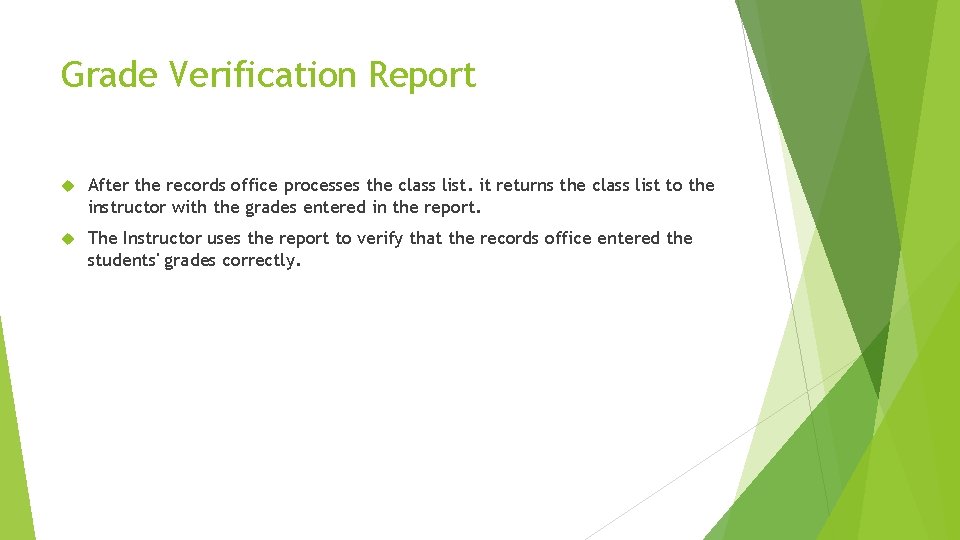 Grade Verification Report

After the records office processes the class list. it returns the class list to the instructor with the grades entered in the report.

The Instructor uses the report to verify that the records office entered the students' grades correctly.